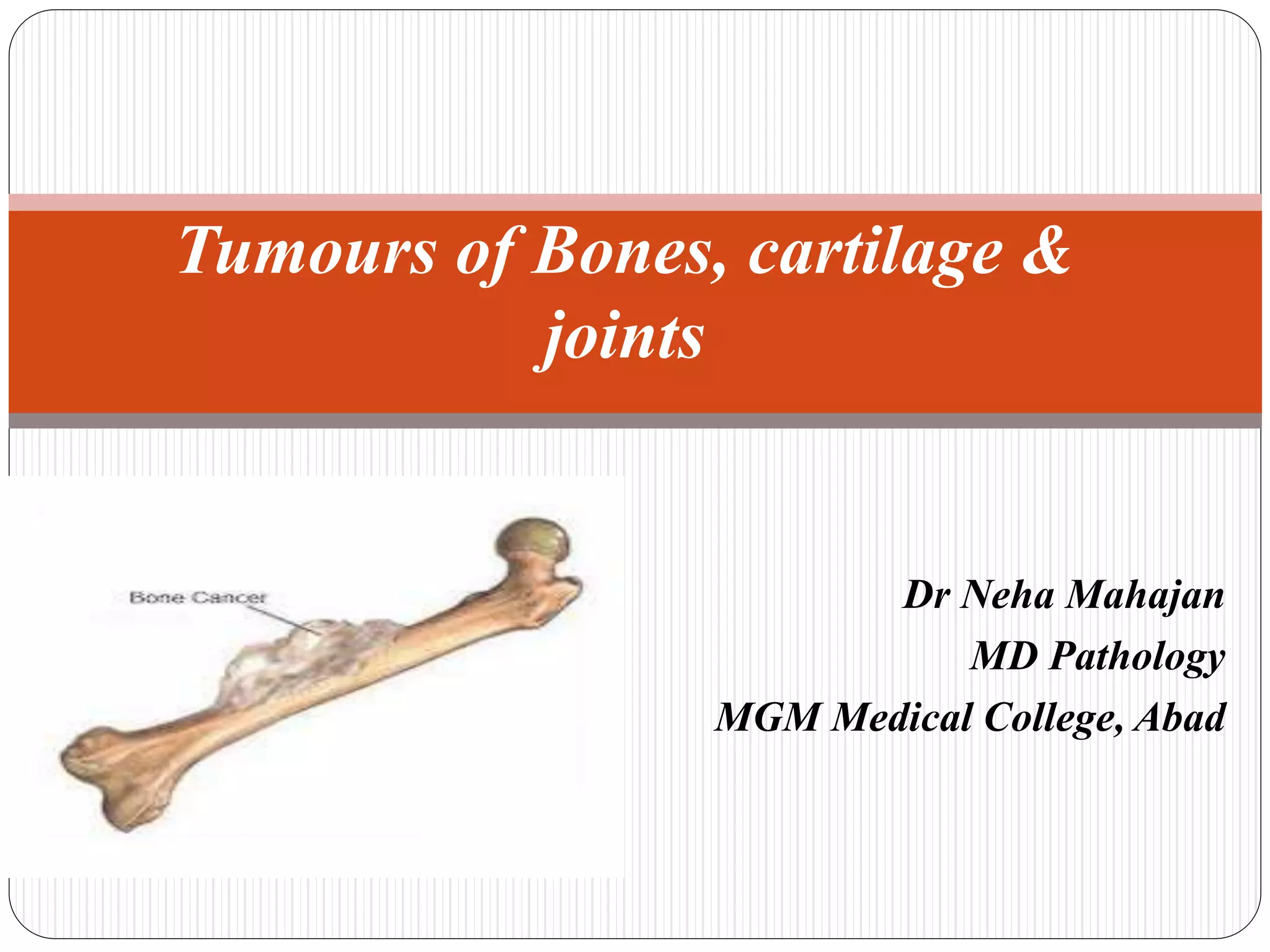 Tumours of Bones, cartilage & joints

Bone Cancer

Dr Neha Mahajan
MD Pathology
MGM Medical College, Abad